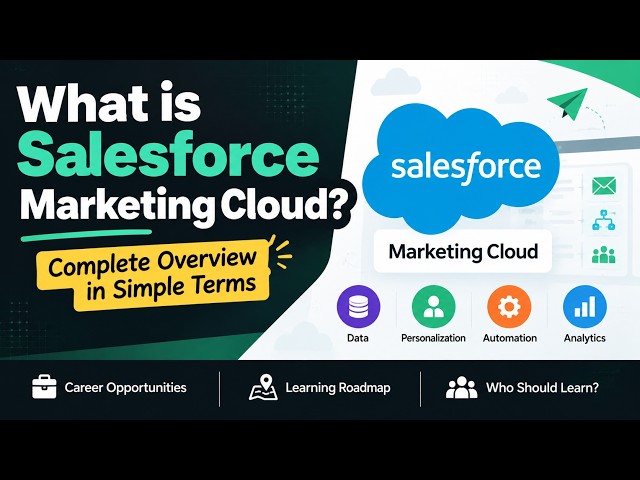 What is Salesforce Marketing Cloud?

Complete Overview in Simple Terms

salesforce

Marketing Cloud

Data

Personalization

Automation

Analytics

Career Opportunities

Learning Roadmap

Who Should Learn?